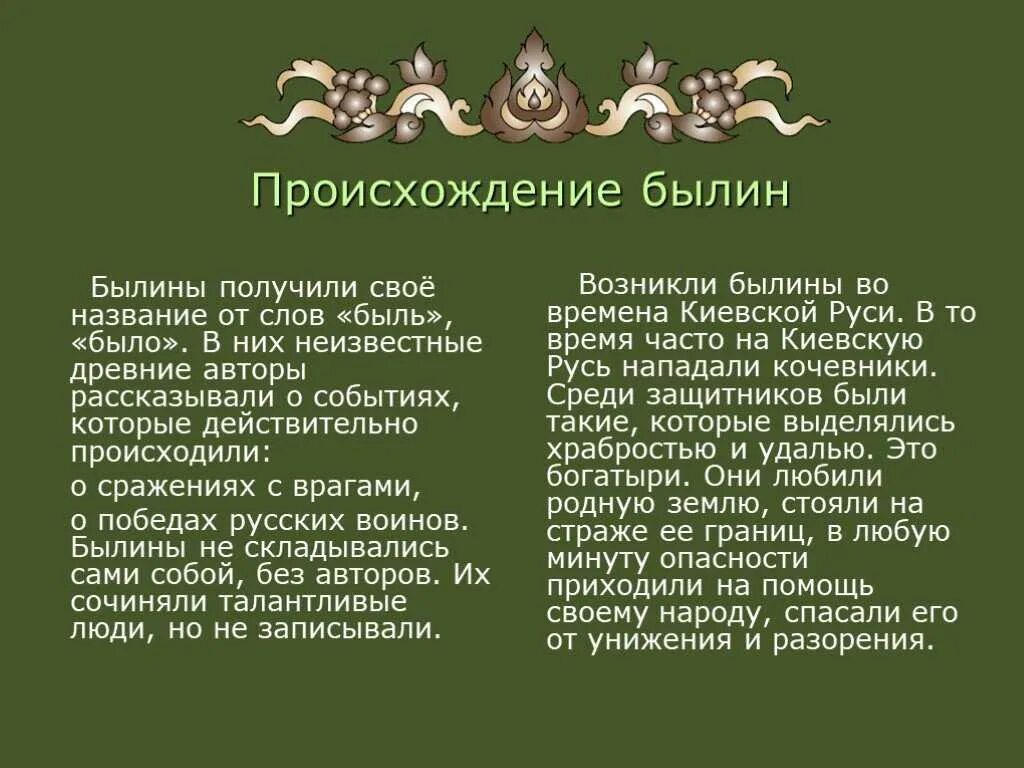 Происхождение былин

Былины получили своё название от слов «быль», «было». В них неизвестные древние авторы рассказывали о событиях, которые действительно происходили:

о сражениях с врагами,

о победах русских воинов. Былины не складывались сами собой, без авторов. Их сочиняли талантливые люди, но не записывали.

Возникли былины во времена Киевской Руси. В то время часто на Киевскую Русь нападали кочевники. Среди защитников были такие, которые выделялись храбростью и удалью. Это богатыри. Они любили родную землю, стояли на страже ее границ, в любую минуту опасности приходили на помощь своему народу, спасали его от унижения и разорения.